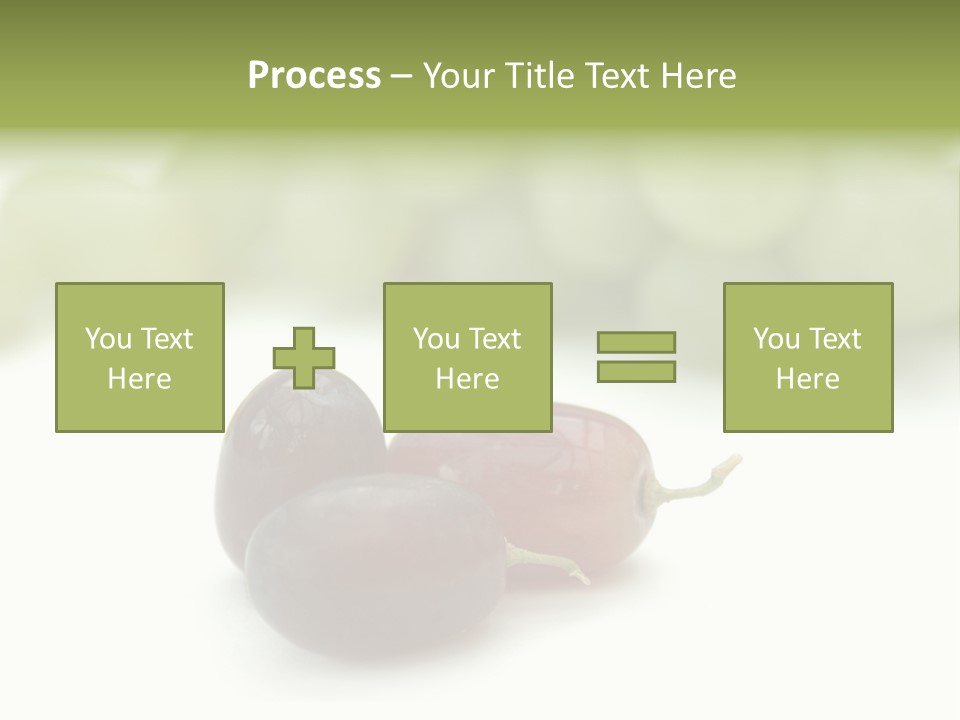 Process – Your Title Text Here

You Text Here

You Text Here

You Text Here